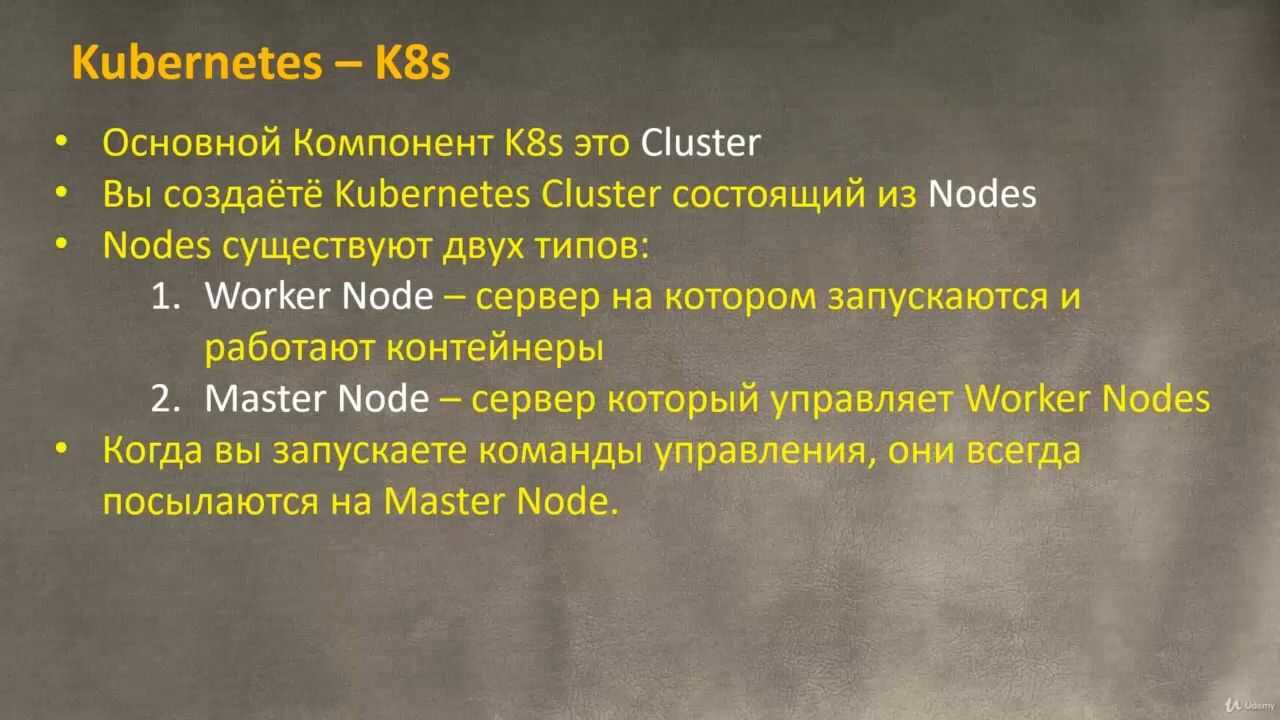 Kubernetes – K8s

• Основной Компонент K8s это Cluster
• Вы создаётё Kubernetes Cluster состоящий из Nodes
• Nodes существуют двух типов:
1. Worker Node – сервер на котором запускаются и работают контейнеры
2. Master Node – сервер который управляет Worker Nodes
• Когда вы запускаете команды управления, они всегда посылаются на Master Node.

Udemy